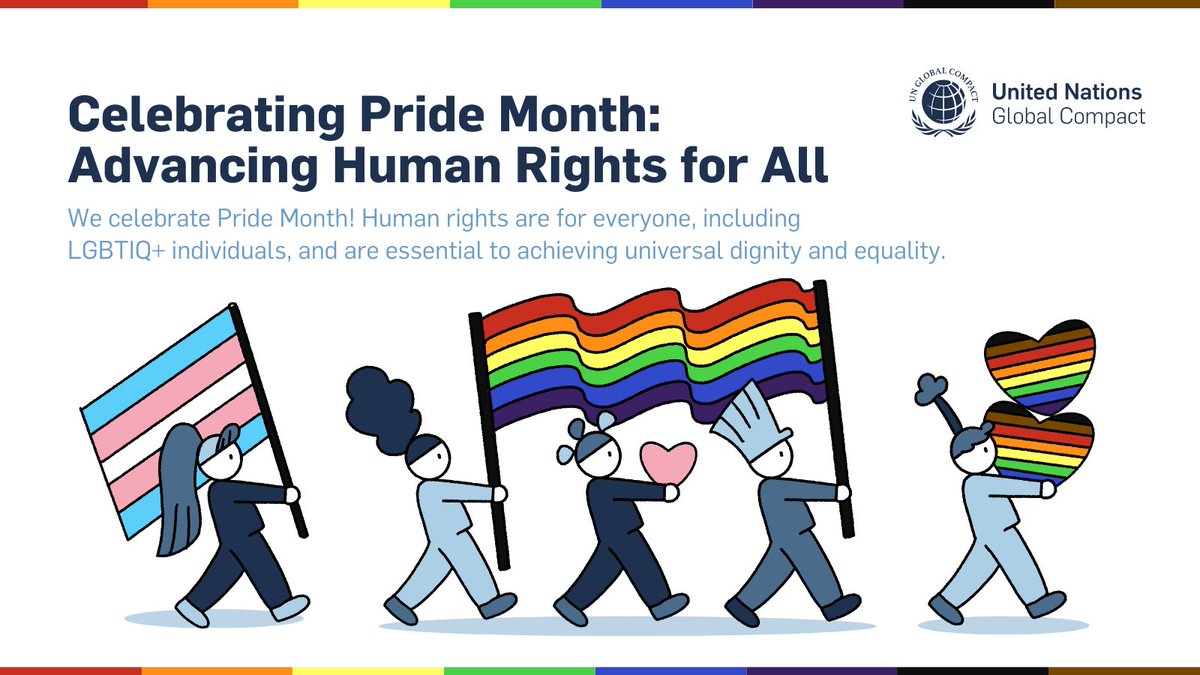 Celebrating Pride Month: Advancing Human Rights for All

UN GLOBAL COMPACT
United Nations Global Compact

We celebrate Pride Month! Human rights are for everyone, including LGBTIQ+ individuals, and are essential to achieving universal dignity and equality.